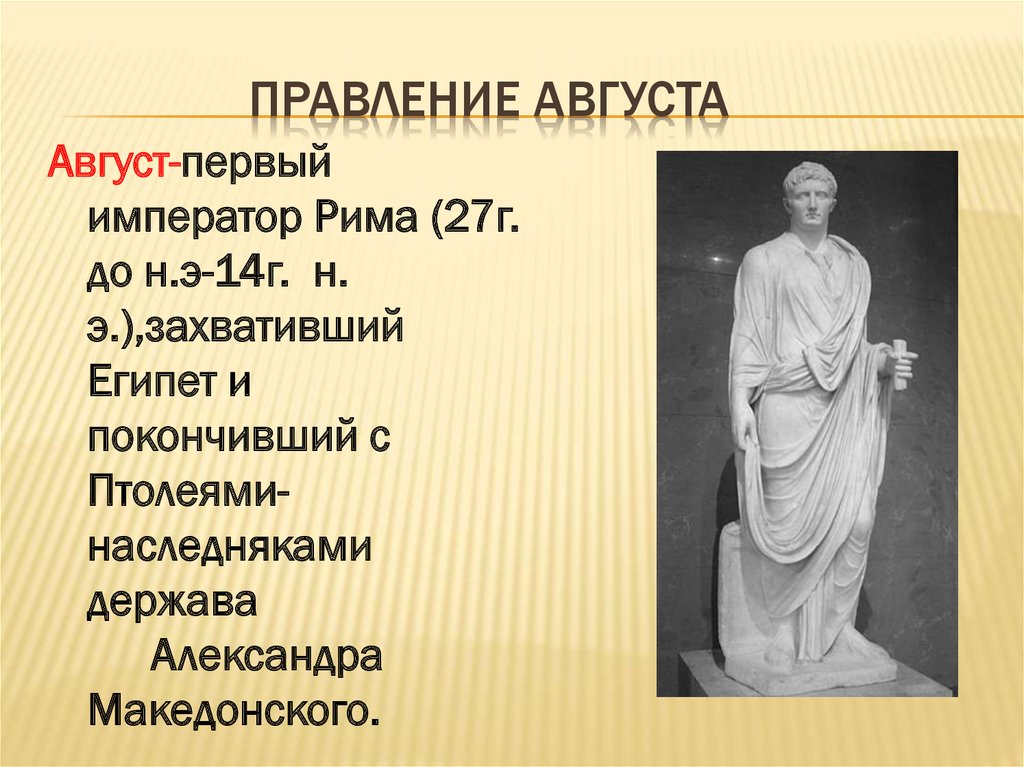 ПРАВЛЕНИЕ АВГУСТА

Август-первый император Рима (27г. до н.э-14г. н. э.),захвативший Египет и покончивший с Птолеями-наследняками держава Александра Македонского.